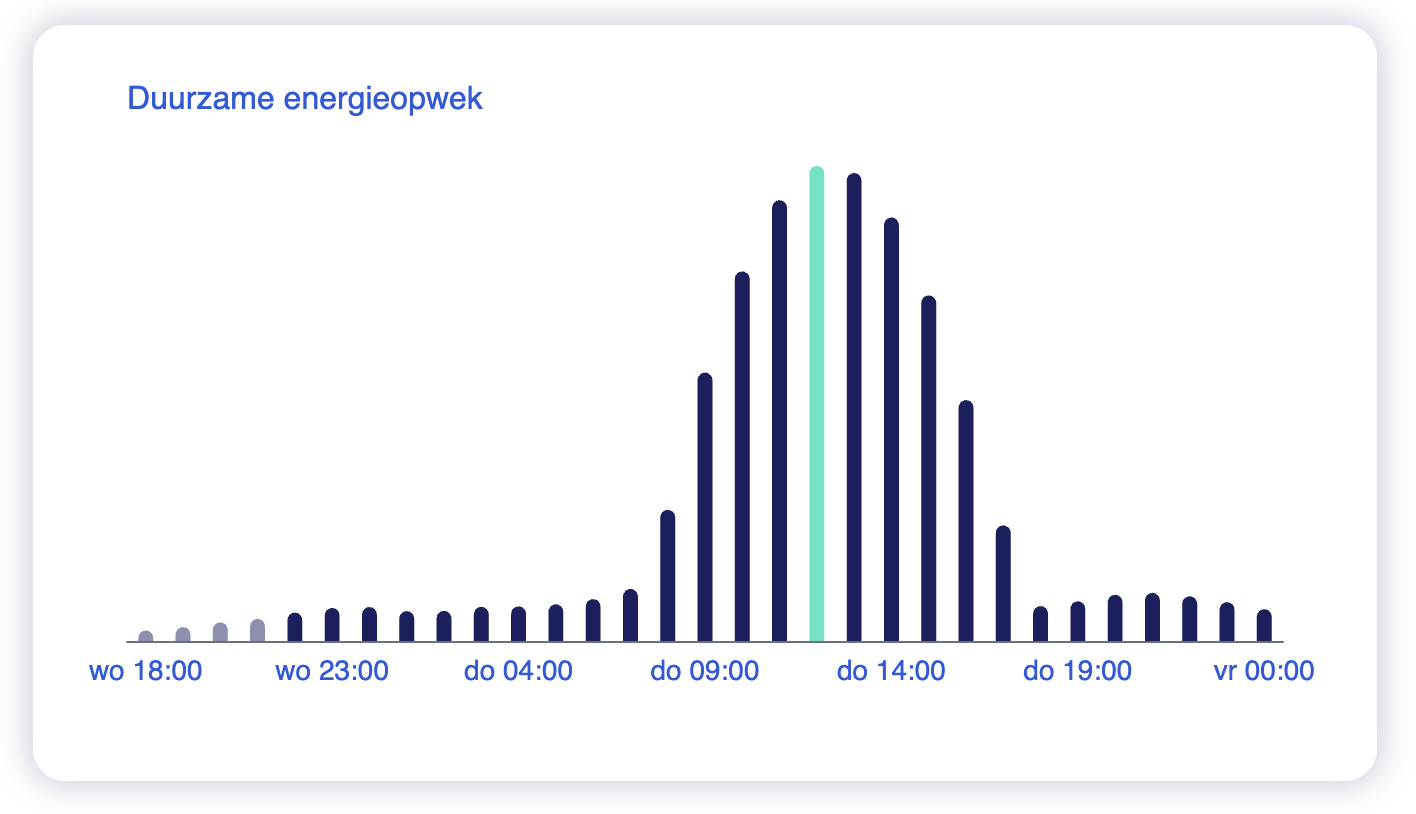 Duurzame energieopwek

wo 18:00
wo 23:00
do 04:00
do 09:00
do 14:00
do 19:00
vr 00:00